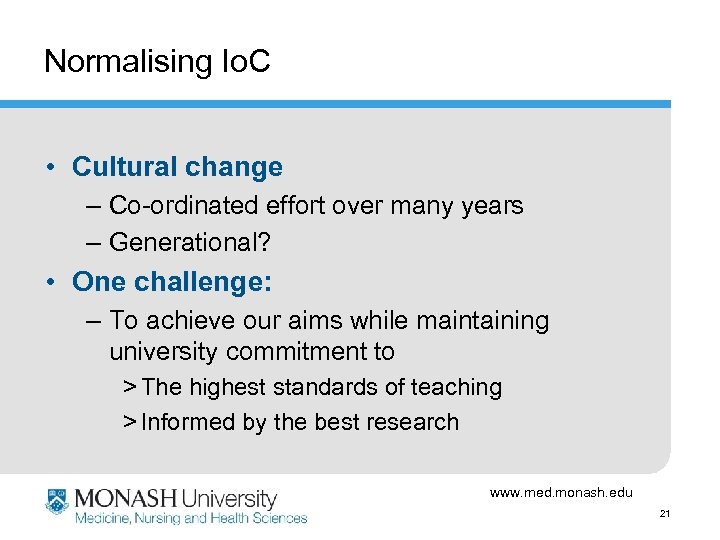 Normalising IoC

• Cultural change
– Co-ordinated effort over many years
– Generational?

• One challenge:
– To achieve our aims while maintaining university commitment to
> The highest standards of teaching
> Informed by the best research

MONASH University
Medicine, Nursing and Health Sciences

www.med.monash.edu

21